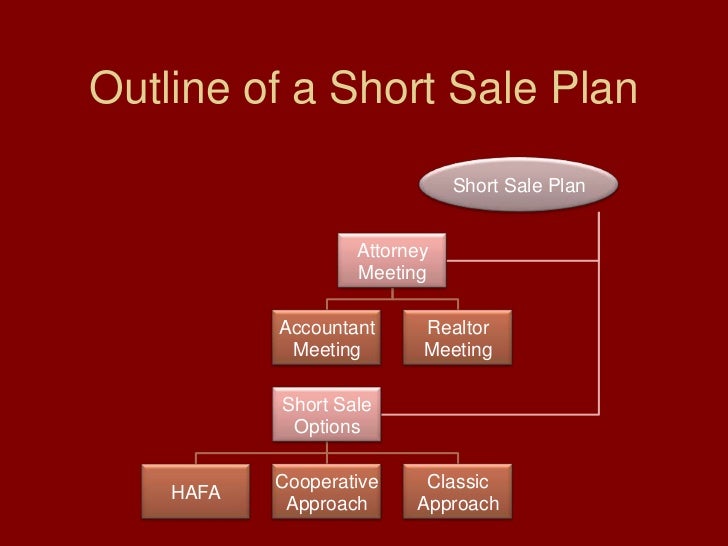 Outline of a Short Sale Plan

Short Sale Plan

Attorney Meeting

Accountant Meeting

Realtor Meeting

Short Sale Options

HAFA

Cooperative Approach

Classic Approach